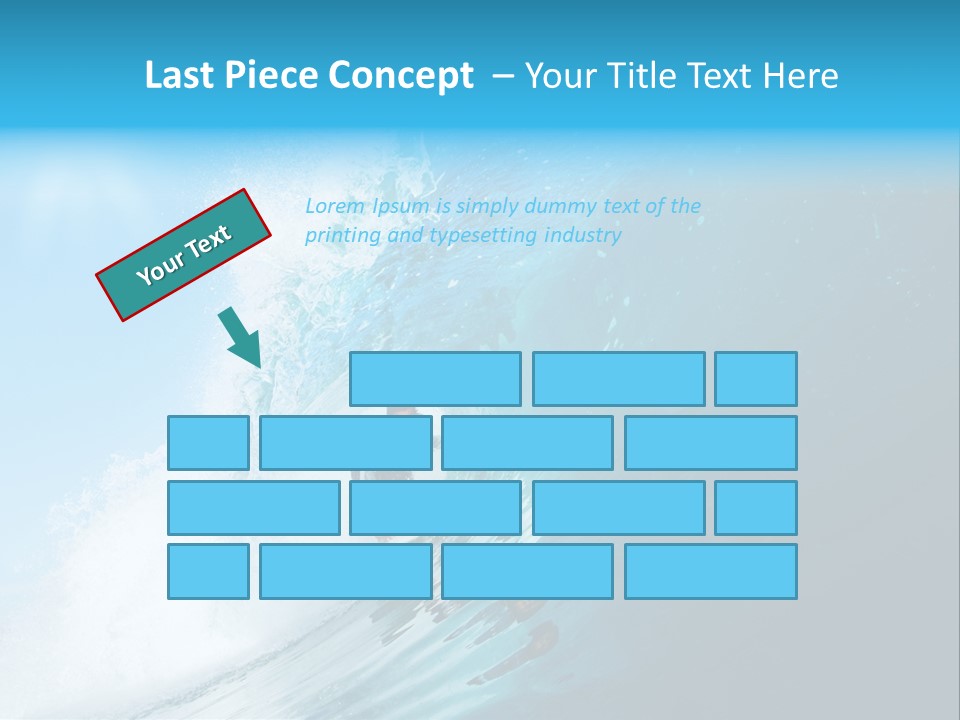 Last Piece Concept – Your Title Text Here

Your Text

Lorem Ipsum is simply dummy text of the printing and typesetting industry